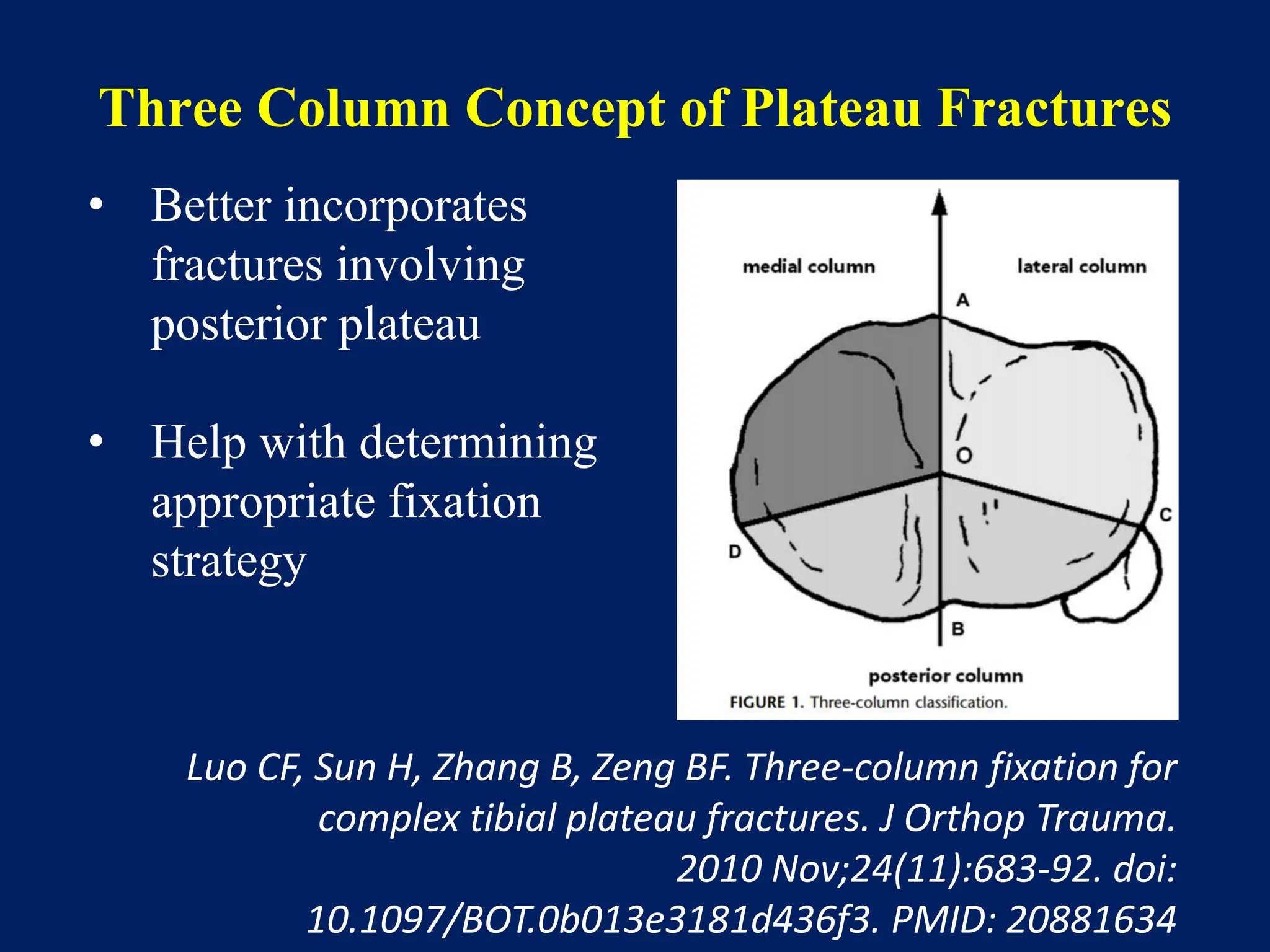 Three Column Concept of Plateau Fractures

• Better incorporates fractures involving posterior plateau

• Help with determining appropriate fixation strategy

medial column
lateral column
A
O
C
D
B
posterior column
FIGURE 1. Three-column classification.

Luo CF, Sun H, Zhang B, Zeng BF. Three-column fixation for complex tibial plateau fractures. J Orthop Trauma. 2010 Nov;24(11):683-92. doi: 10.1097/BOT.0b013e3181d436f3. PMID: 20881634